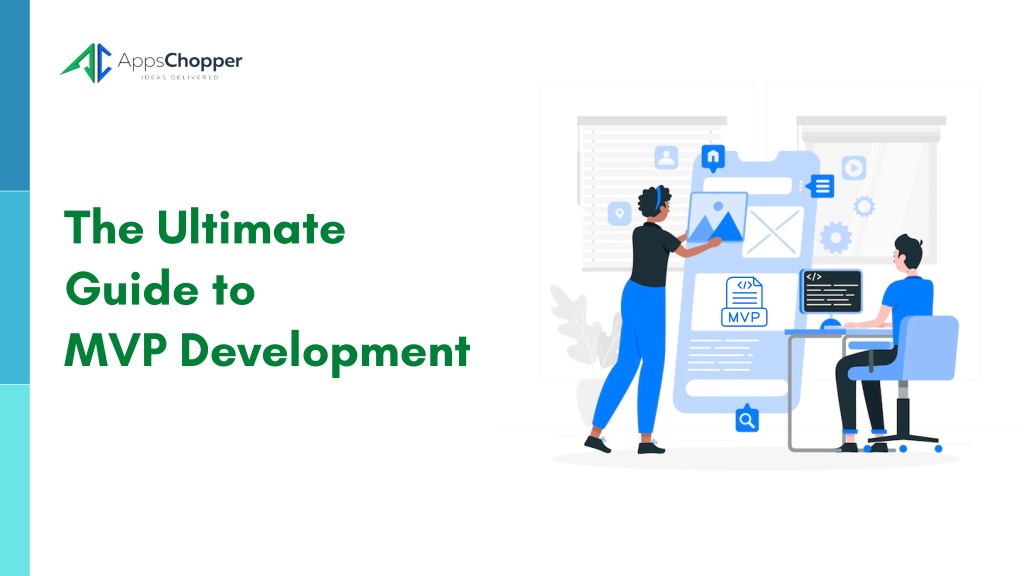 AppsChopper
IDEAS DELIVERED

The Ultimate Guide to MVP Development

</>
MVP

</>